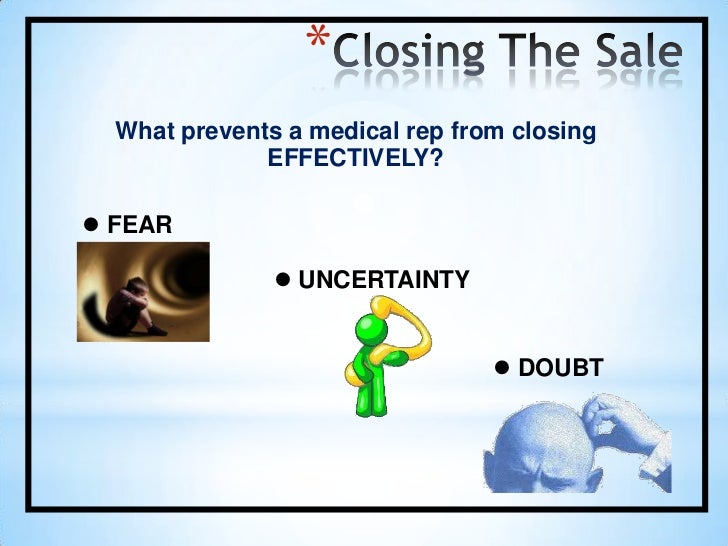 *Closing The Sale

What prevents a medical rep from closing EFFECTIVELY?

● FEAR

● UNCERTAINTY

● DOUBT